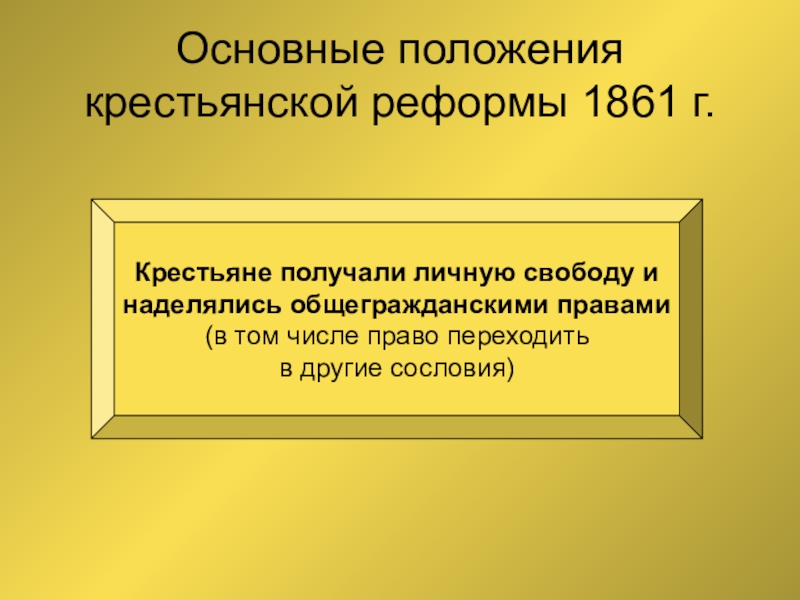 Основные положения крестьянской реформы 1861 г.

Крестьяне получали личную свободу и наделялись общегражданскими правами (в том числе право переходить в другие сословия)